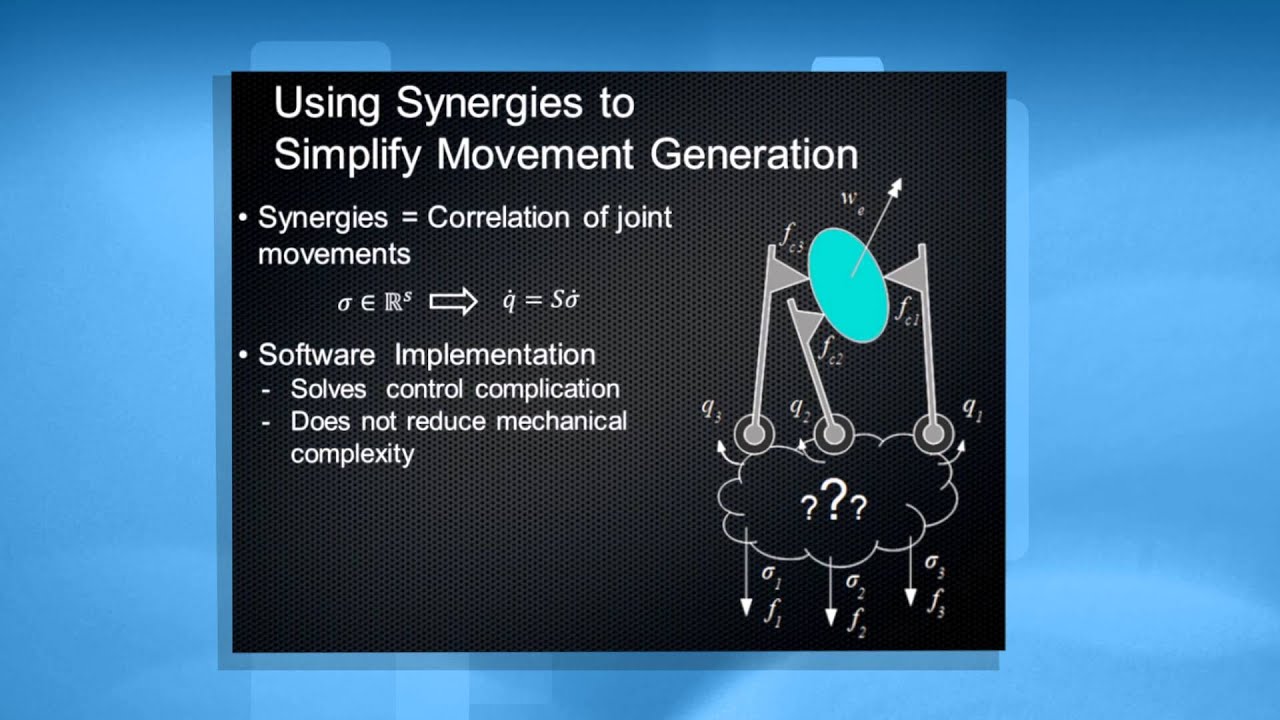 Using Synergies to Simplify Movement Generation

• Synergies = Correlation of joint movements

$\sigma \in \mathbb{R}^s \Rightarrow \dot{q} = S\dot{\sigma}$

• Software Implementation
- Solves control complication
- Does not reduce mechanical complexity

$w_e$

$f_{c3}$

$f_{c1}$

$f_{c2}$

$q_3$ $q_2$ $q_1$

???

$\sigma_1$ $f_1$

$\sigma_2$ $f_2$

$\sigma_3$ $f_3$